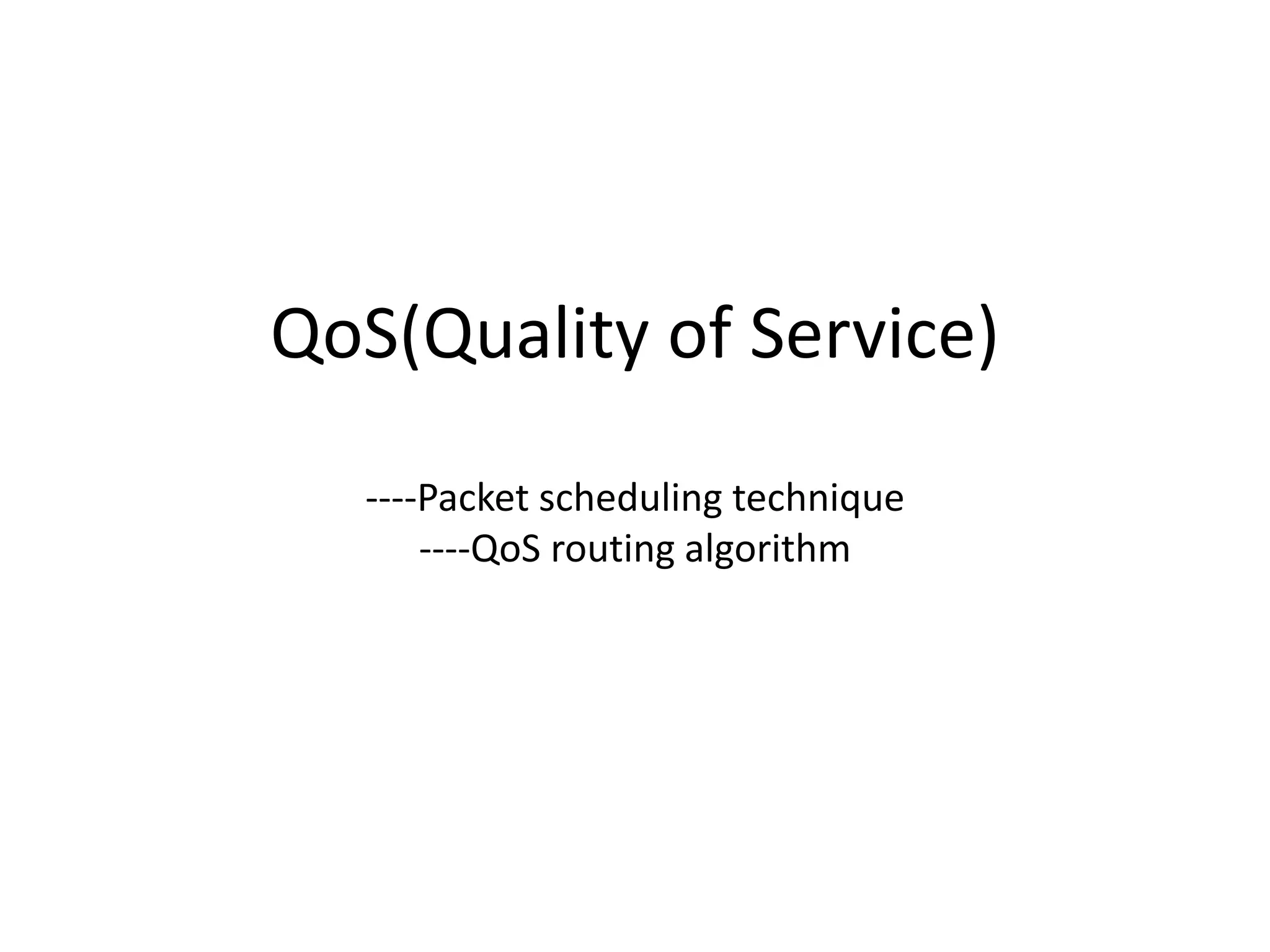 QoS(Quality of Service)

----Packet scheduling technique
----QoS routing algorithm